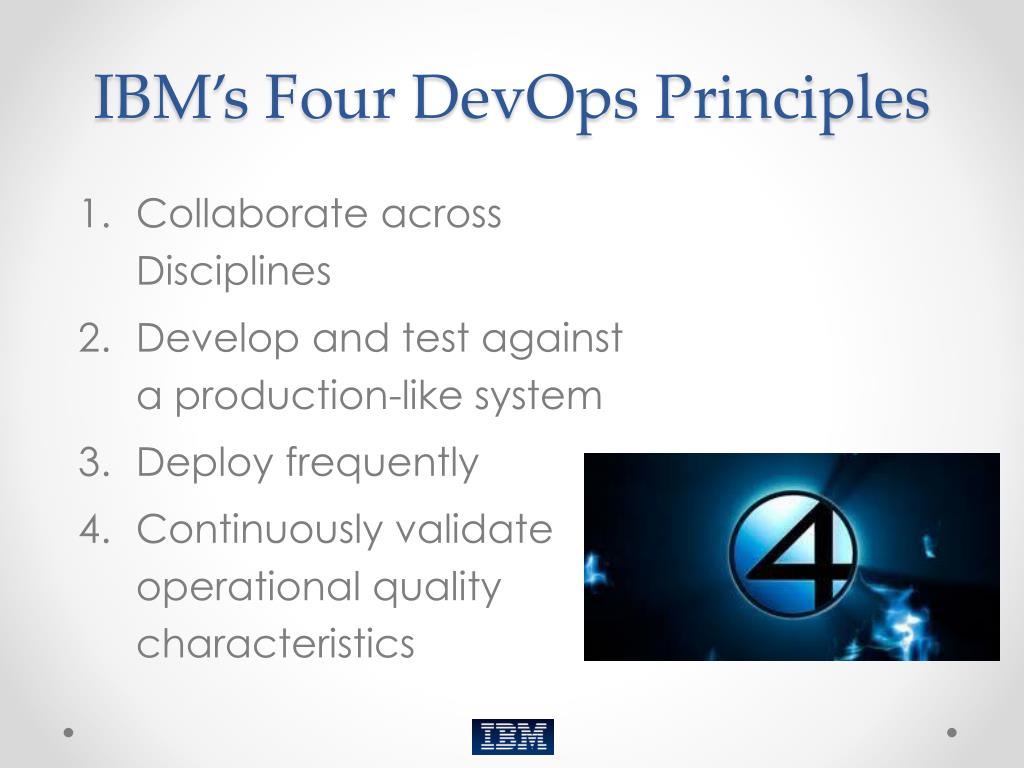 IBM's Four DevOps Principles

1. Collaborate across Disciplines
2. Develop and test against a production-like system
3. Deploy frequently
4. Continuously validate operational quality characteristics

4

IBM